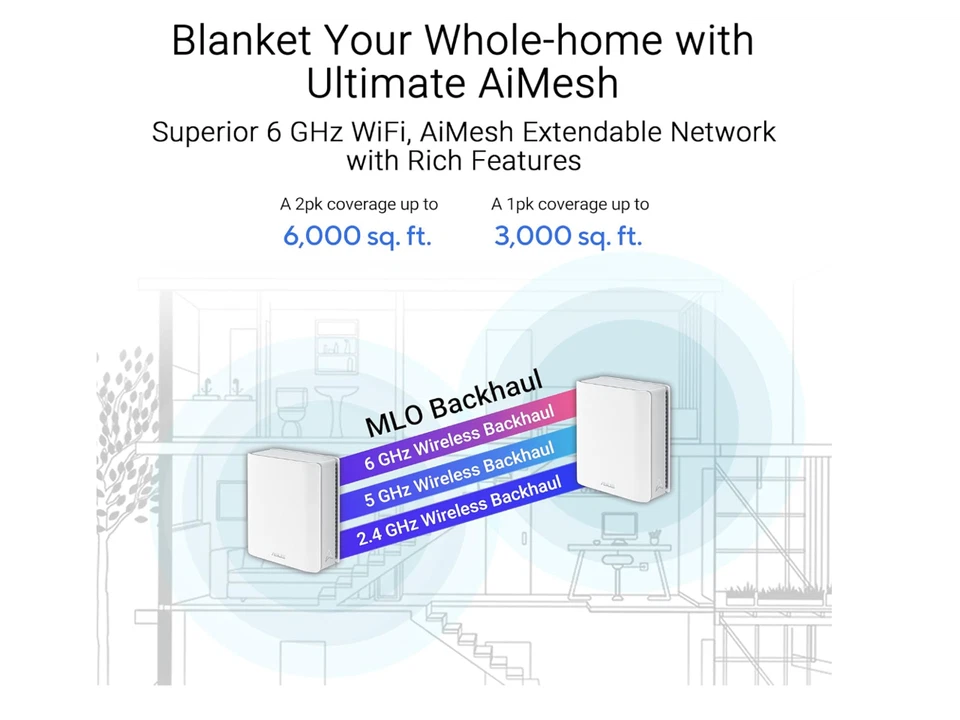 Blanket Your Whole-home with Ultimate AiMesh

Superior 6 GHz WiFi, AiMesh Extendable Network with Rich Features

A 2pk coverage up to
6,000 sq. ft.

A 1pk coverage up to
3,000 sq. ft.

MLO Backhaul
6 GHz Wireless Backhaul
5 GHz Wireless Backhaul
2.4 GHz Wireless Backhaul